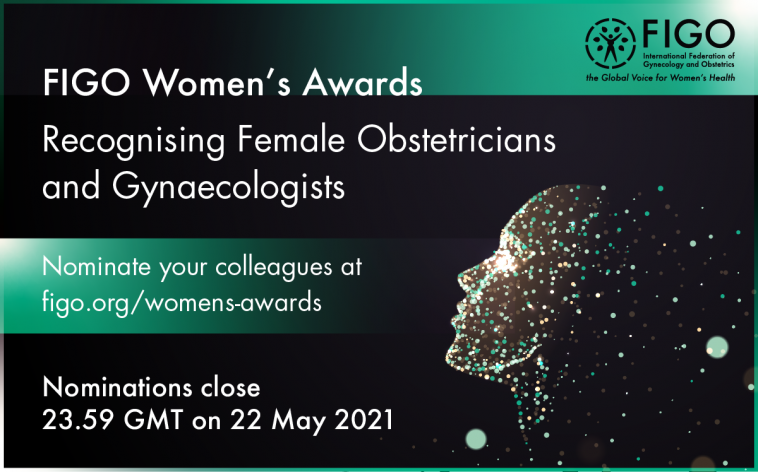 FIGO
International Federation of Gynecology and Obstetrics
the Global Voice for Women's Health

FIGO Women's Awards

Recognising Female Obstetricians and Gynaecologists

Nominate your colleagues at figo.org/womens-awards

Nominations close 23.59 GMT on 22 May 2021